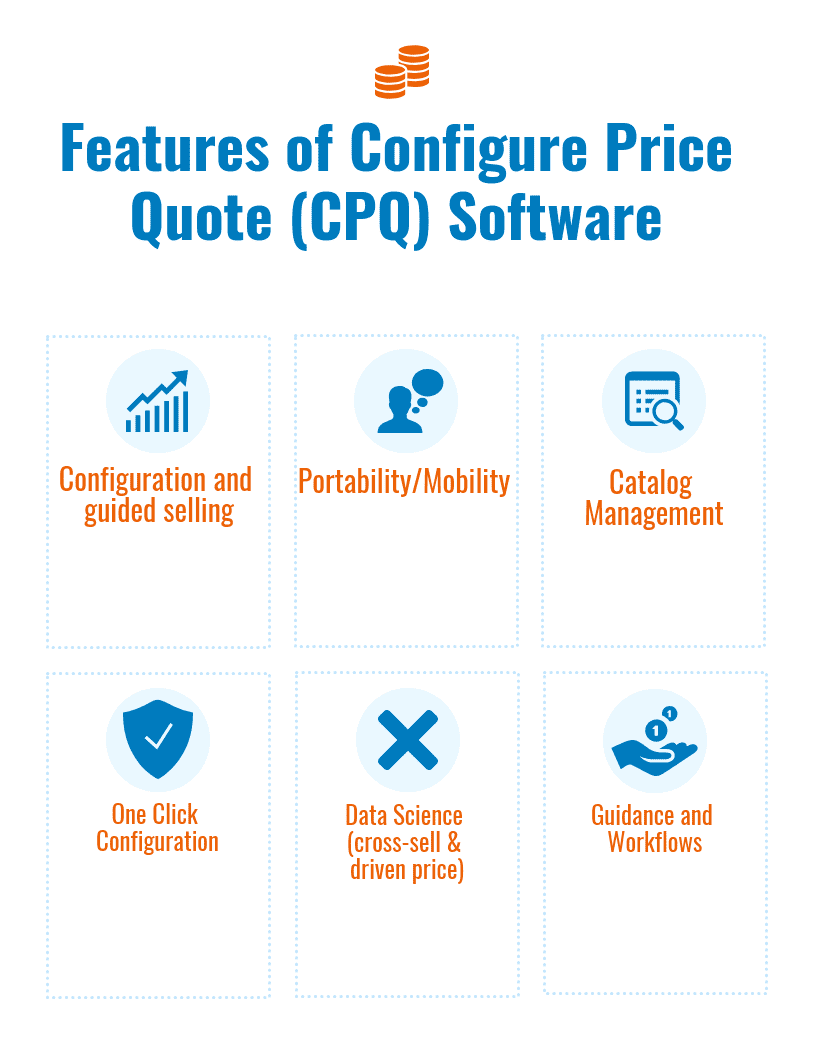 Features of Configure Price Quote (CPQ) Software

Configuration and guided selling

Portability/Mobility

Catalog Management

One Click Configuration

Data Science (cross-sell & driven price)

Guidance and Workflows